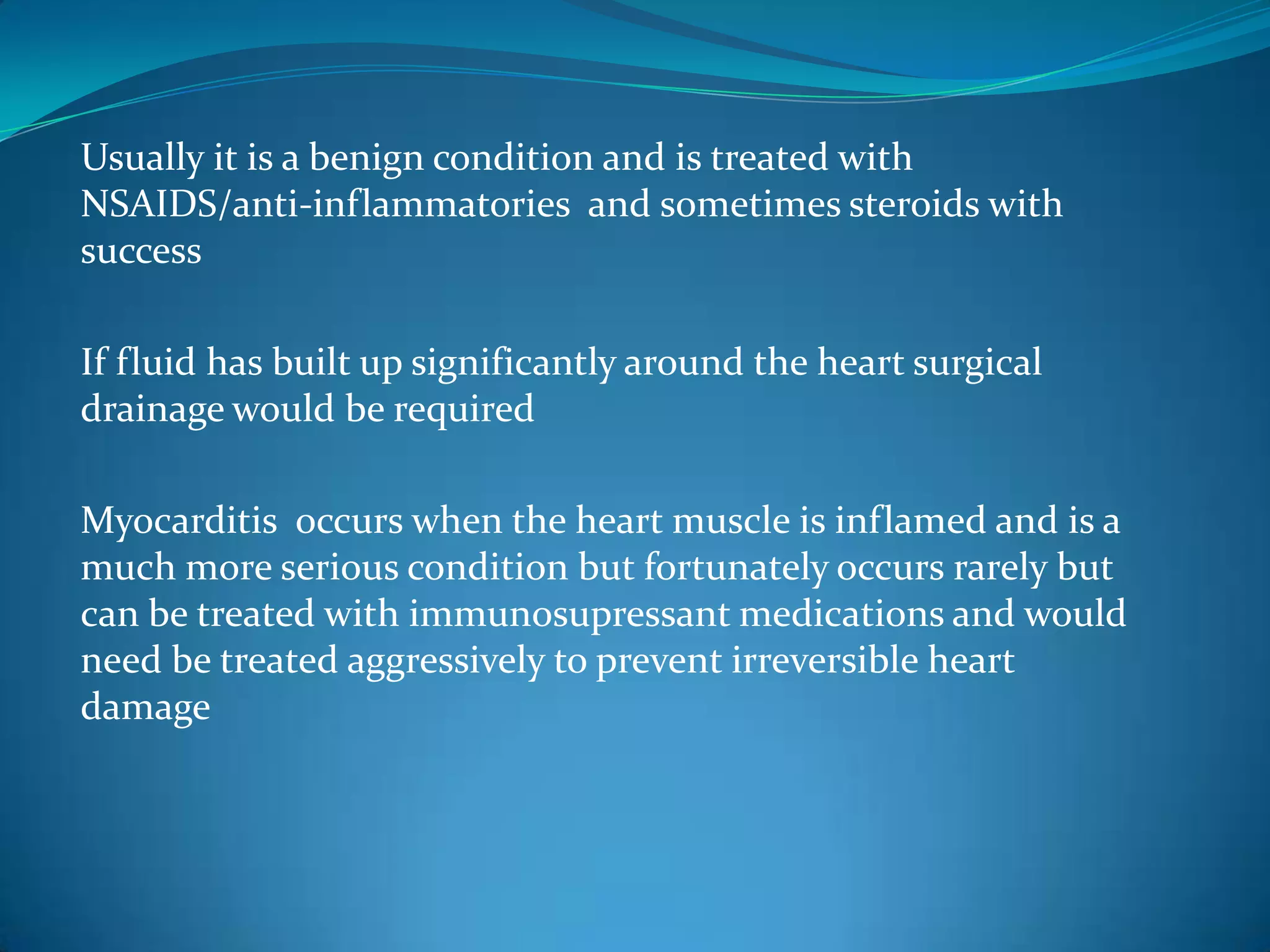 Usually it is a benign condition and is treated with NSAIDS/anti-inflammatories  and sometimes steroids with success

If fluid has built up significantly around the heart surgical drainage would be required

Myocarditis  occurs when the heart muscle is inflamed and is a much more serious condition but fortunately occurs rarely but can be treated with immunosupressant medications and would need be treated aggressively to prevent irreversible heart damage